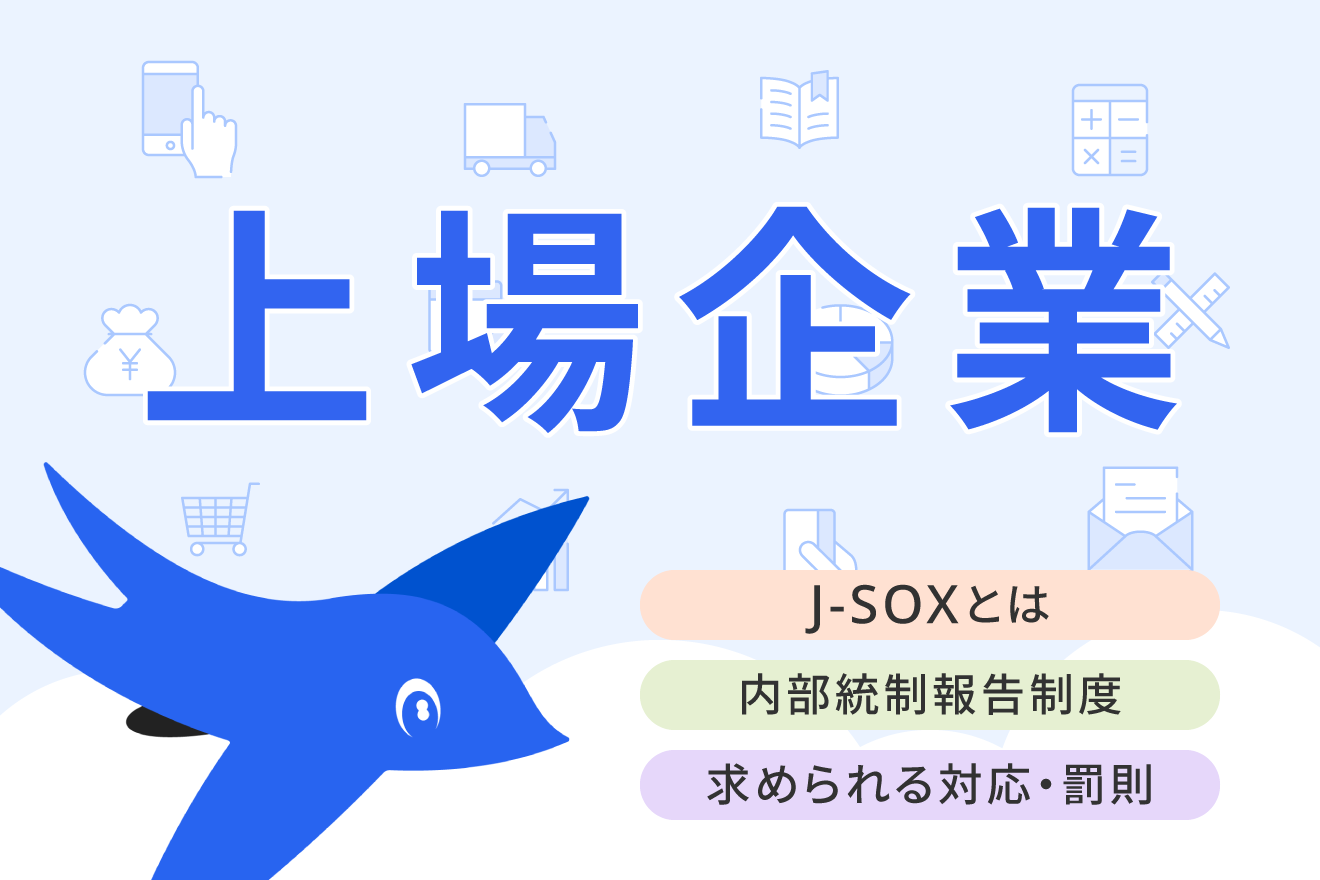 上場企業

J-SOXとは

内部統制報告制度

求められる対応・罰則